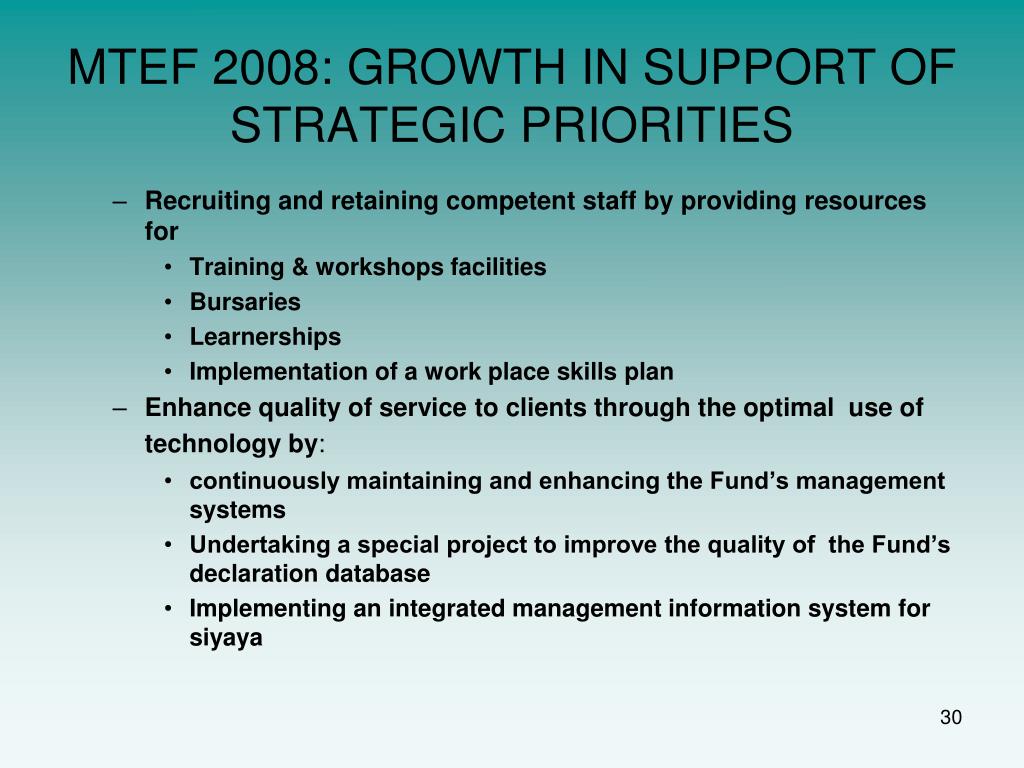 MTEF 2008: GROWTH IN SUPPORT OF STRATEGIC PRIORITIES

– Recruiting and retaining competent staff by providing resources for
• Training & workshops facilities
• Bursaries
• Learnerships
• Implementation of a work place skills plan
– Enhance quality of service to clients through the optimal use of technology by:
• continuously maintaining and enhancing the Fund's management systems
• Undertaking a special project to improve the quality of the Fund's declaration database
• Implementing an integrated management information system for siyaya

30